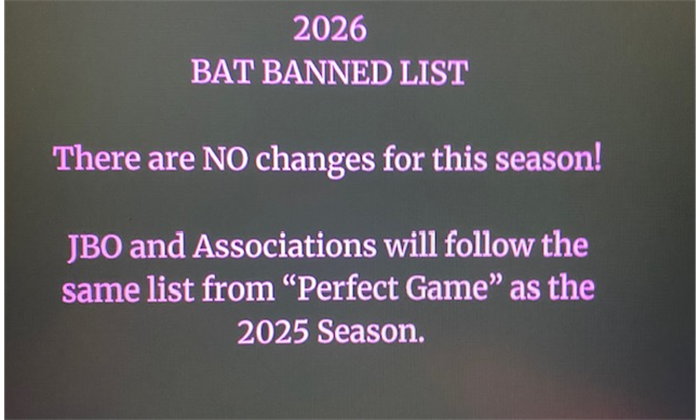 2026
BAT BANNED LIST

There are NO changes for this season!

JBO and Associations will follow the same list from “Perfect Game” as the 2025 Season.